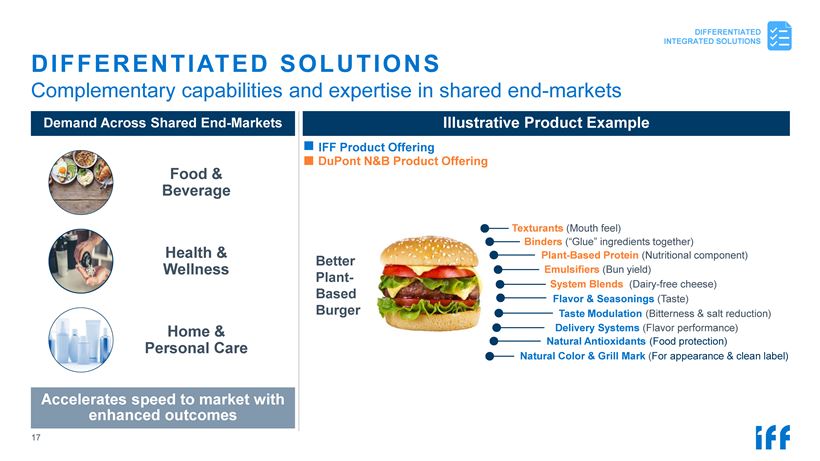 DIFFERENTIATED INTEGRATED SOLUTIONS

DIFFERENTIATED SOLUTIONS
Complementary capabilities and expertise in shared end-markets

Demand Across Shared End-Markets

Food & Beverage

Health & Wellness

Home & Personal Care

Accelerates speed to market with enhanced outcomes

Illustrative Product Example

IFF Product Offering
DuPont N&B Product Offering

Better Plant-Based Burger

Texturants (Mouth feel)
Binders ("Glue" ingredients together)
Plant-Based Protein (Nutritional component)
Emulsifiers (Bun yield)
System Blends (Dairy-free cheese)
Flavor & Seasonings (Taste)
Taste Modulation (Bitterness & salt reduction)
Delivery Systems (Flavor performance)
Natural Antioxidants (Food protection)
Natural Color & Grill Mark (For appearance & clean label)

17

iff